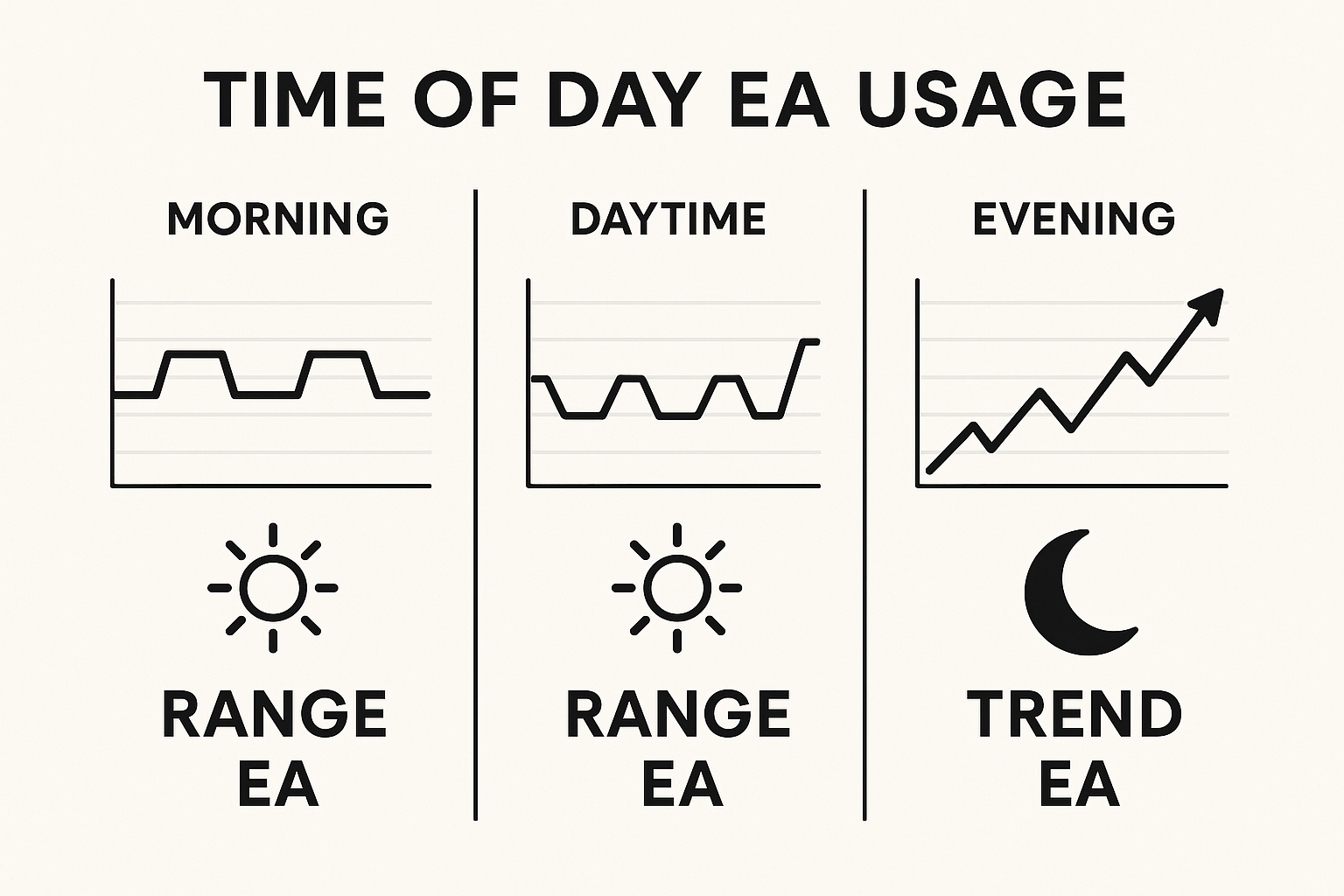 TIME OF DAY EA USAGE

MORNING

RANGE EA

DAYTIME

RANGE EA

EVENING

TREND EA